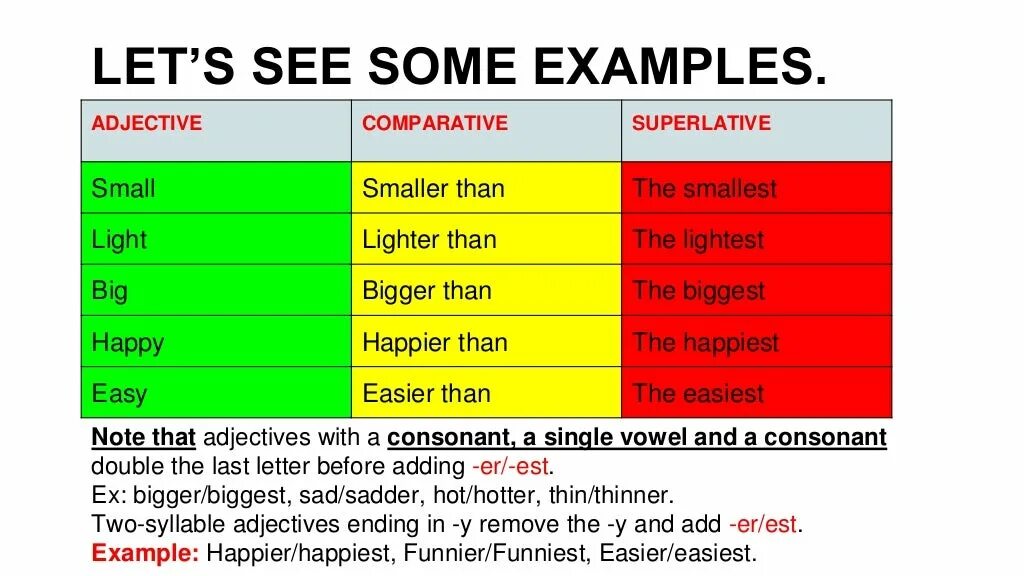 LET'S SEE SOME EXAMPLES.

| ADJECTIVE | COMPARATIVE | SUPERLATIVE |
|---|---|---|
| Small | Smaller than | The smallest |
| Light | Lighter than | The lightest |
| Big | Bigger than | The biggest |
| Happy | Happier than | The happiest |
| Easy | Easier than | The easiest |

Note that adjectives with a consonant, a single vowel and a consonant double the last letter before adding -er/-est.
Ex: bigger/biggest, sad/sadder, hot/hotter, thin/thinner.
Two-syllable adjectives ending in -y remove the -y and add -er/est.
Example: Happier/happiest, Funnier/Funniest, Easier/easiest.